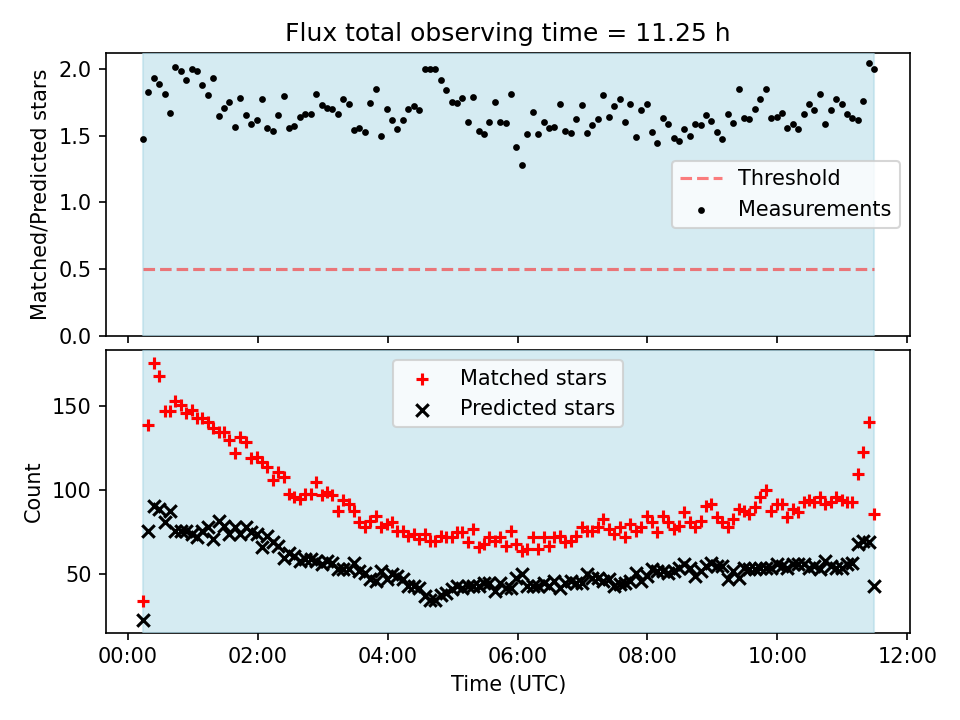 Flux total observing time = 11.25 h

Matched/Predicted stars

2.0
1.5
1.0
0.5
0.0

Threshold
Measurements

Count

150
100
50

Matched stars
Predicted stars

00:00
02:00
04:00
06:00
08:00
10:00
12:00

Time (UTC)